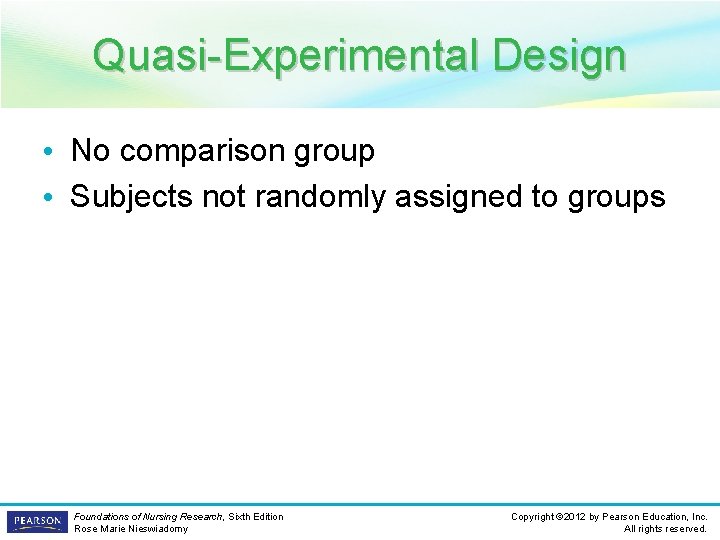 Quasi-Experimental Design

• No comparison group
• Subjects not randomly assigned to groups

PEARSON

Foundations of Nursing Research, Sixth Edition
Rose Marie Nieswiadomy

Copyright ©2012 by Pearson Education, Inc.
All rights reserved.